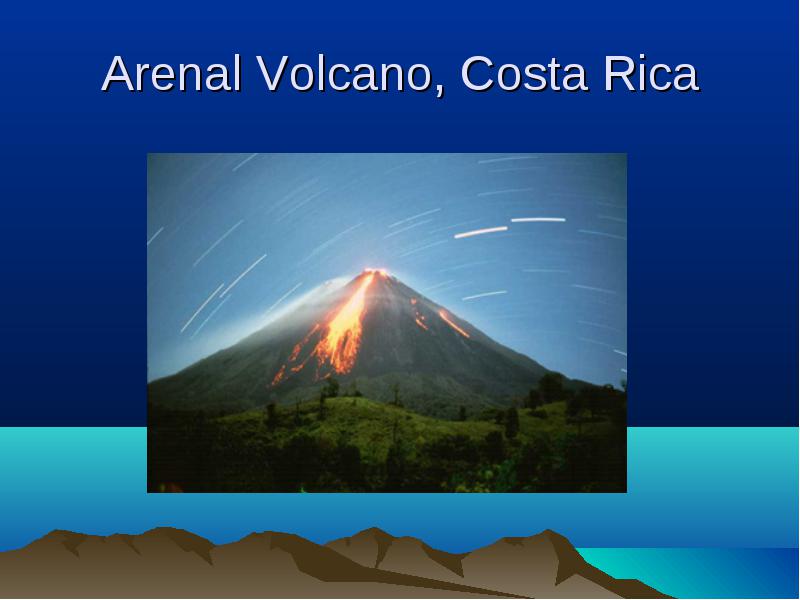 Arenal Volcano, Costa Rica